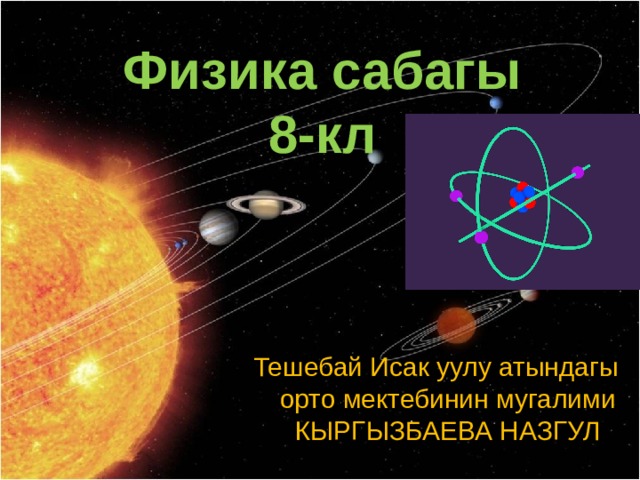 Физика сабагы
8-кл

Тешебай Исак уулу атындагы орто мектебинин мугалими КЫРГЫЗБАЕВА НАЗГУЛ